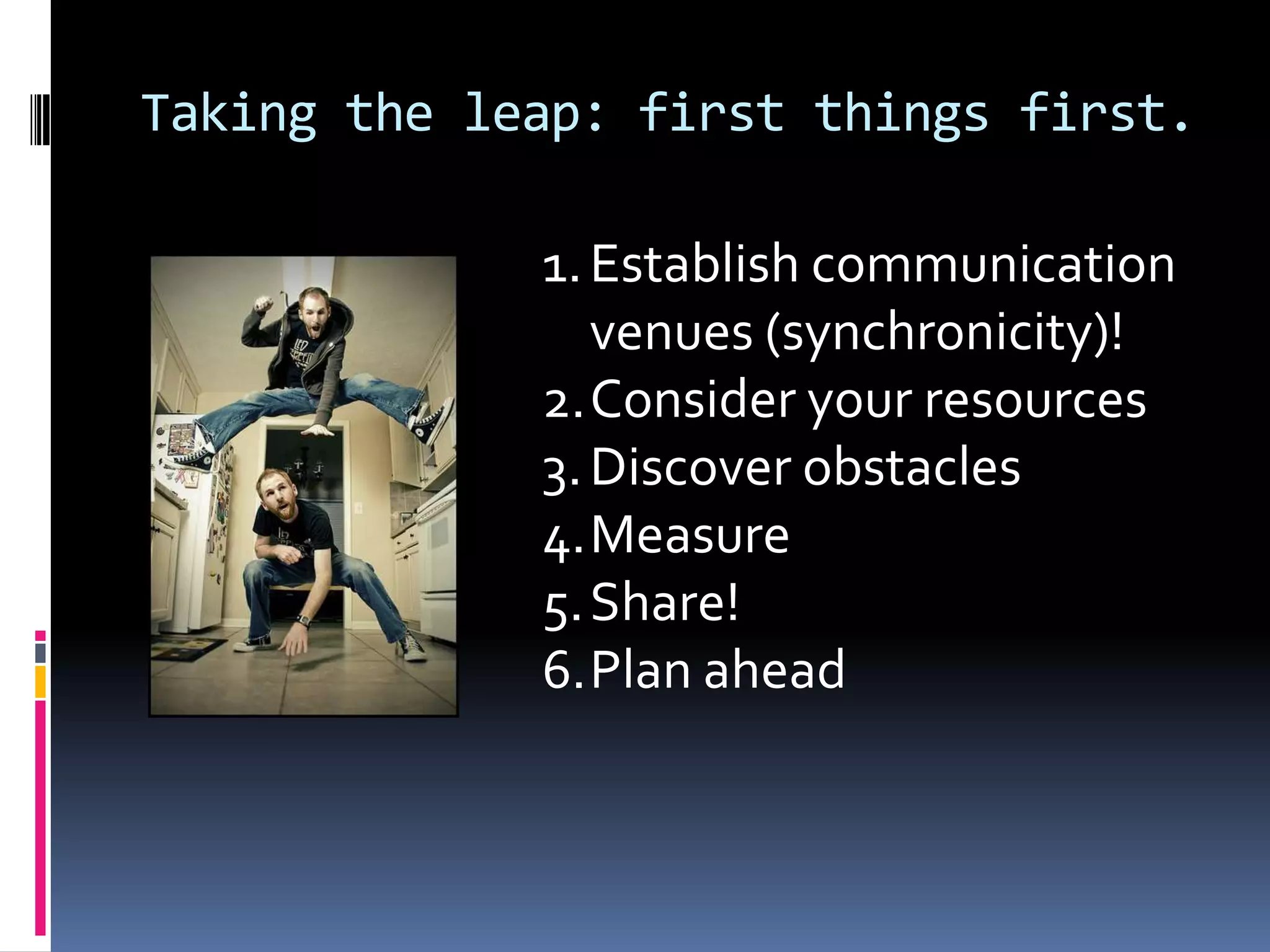 Taking the leap: first things first.

1. Establish communication venues (synchronicity)!
2. Consider your resources
3. Discover obstacles
4. Measure
5. Share!
6. Plan ahead